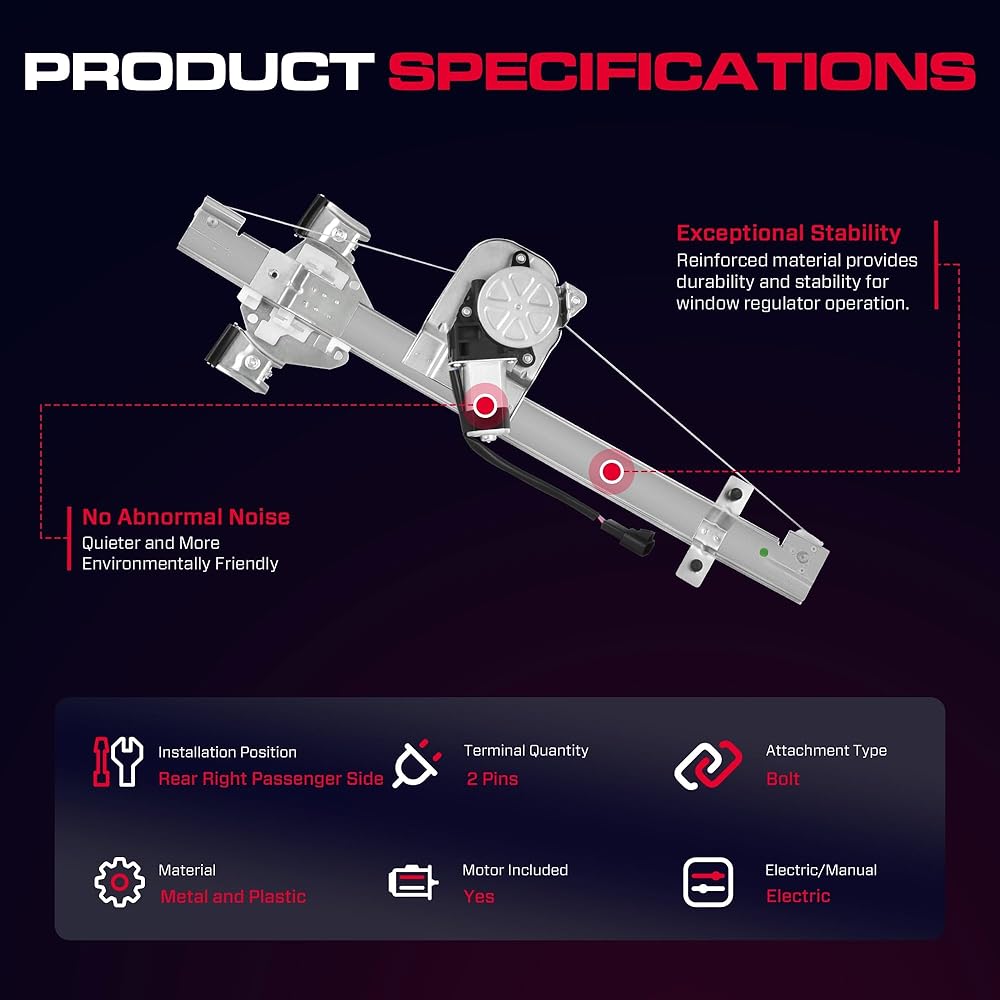 PRODUCT SPECIFICATIONS

Exceptional Stability
Reinforced material provides durability and stability for window regulator operation.

No Abnormal Noise
Quieter and More Environmentally Friendly

Installation Position
Rear Right Passenger Side

Terminal Quantity
2 Pins

Attachment Type
Bolt

Material
Metal and Plastic

Motor Included
Yes

Electric/Manual
Electric